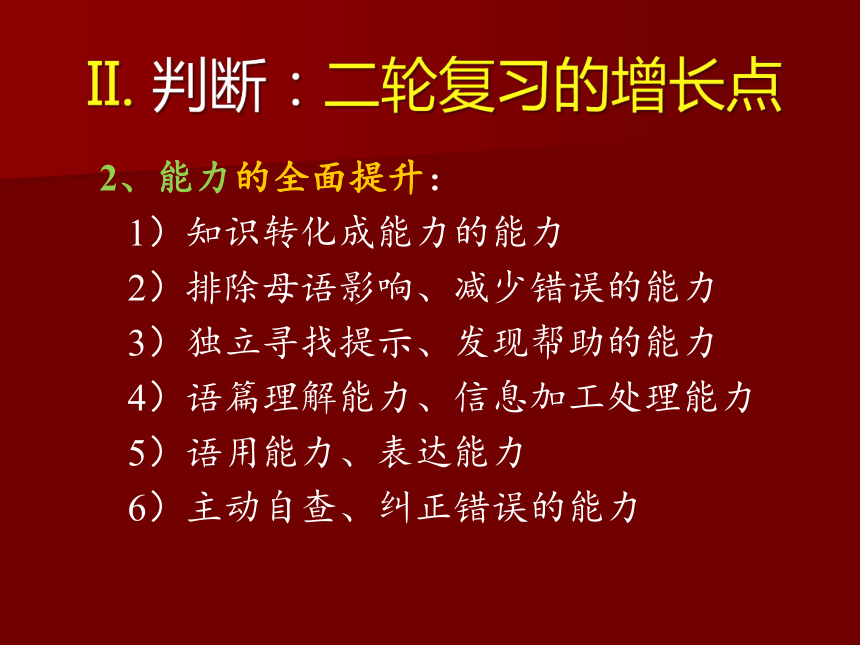 II. 判断：二轮复习的增长点

2、能力的全面提升：

1）知识转化成能力的能力

2）排除母语影响、减少错误的能力

3）独立寻找提示、发现帮助的能力

4）语篇理解能力、信息加工处理能力

5）语用能力、表达能力

6）主动自查、纠正错误的能力